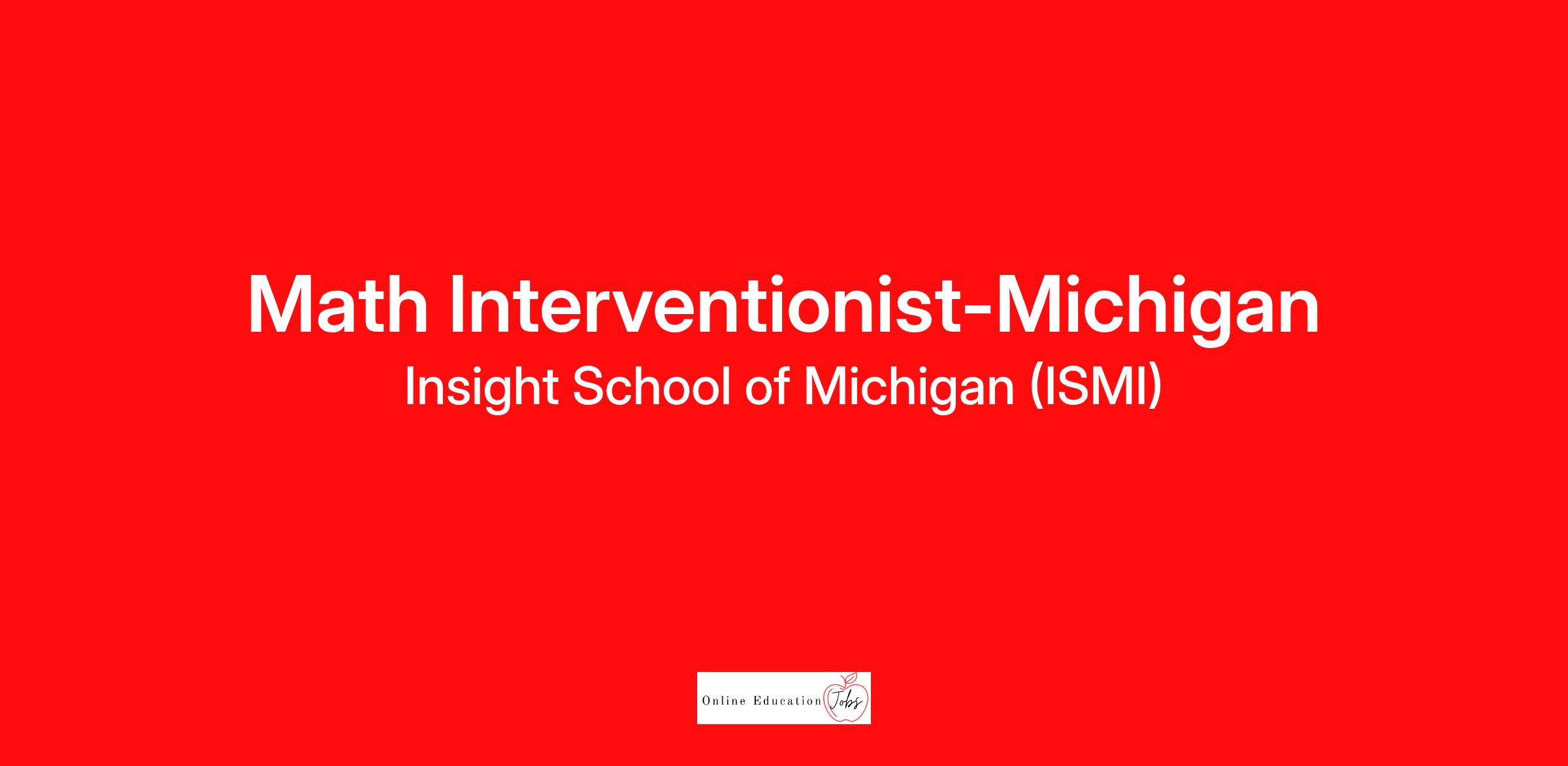 Math Interventionist-Michigan

Insight School of Michigan (ISMI)

Online Education Jobs